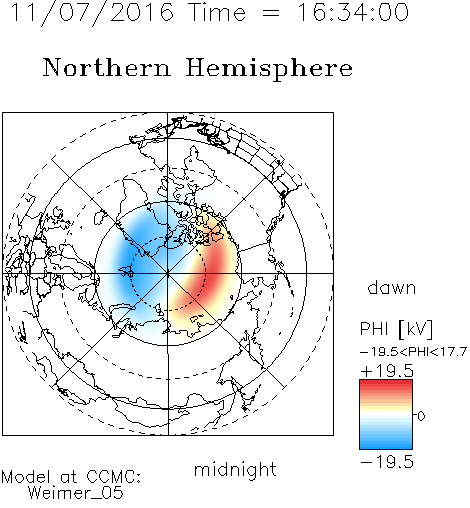 11/07/2016 Time = 16:34:00

Northern Hemisphere

dawn

PHI [kV]
−19.5<PHI<17.7
+19.5
0
−19.5

midnight

Model at CCMC:
Weimer_05